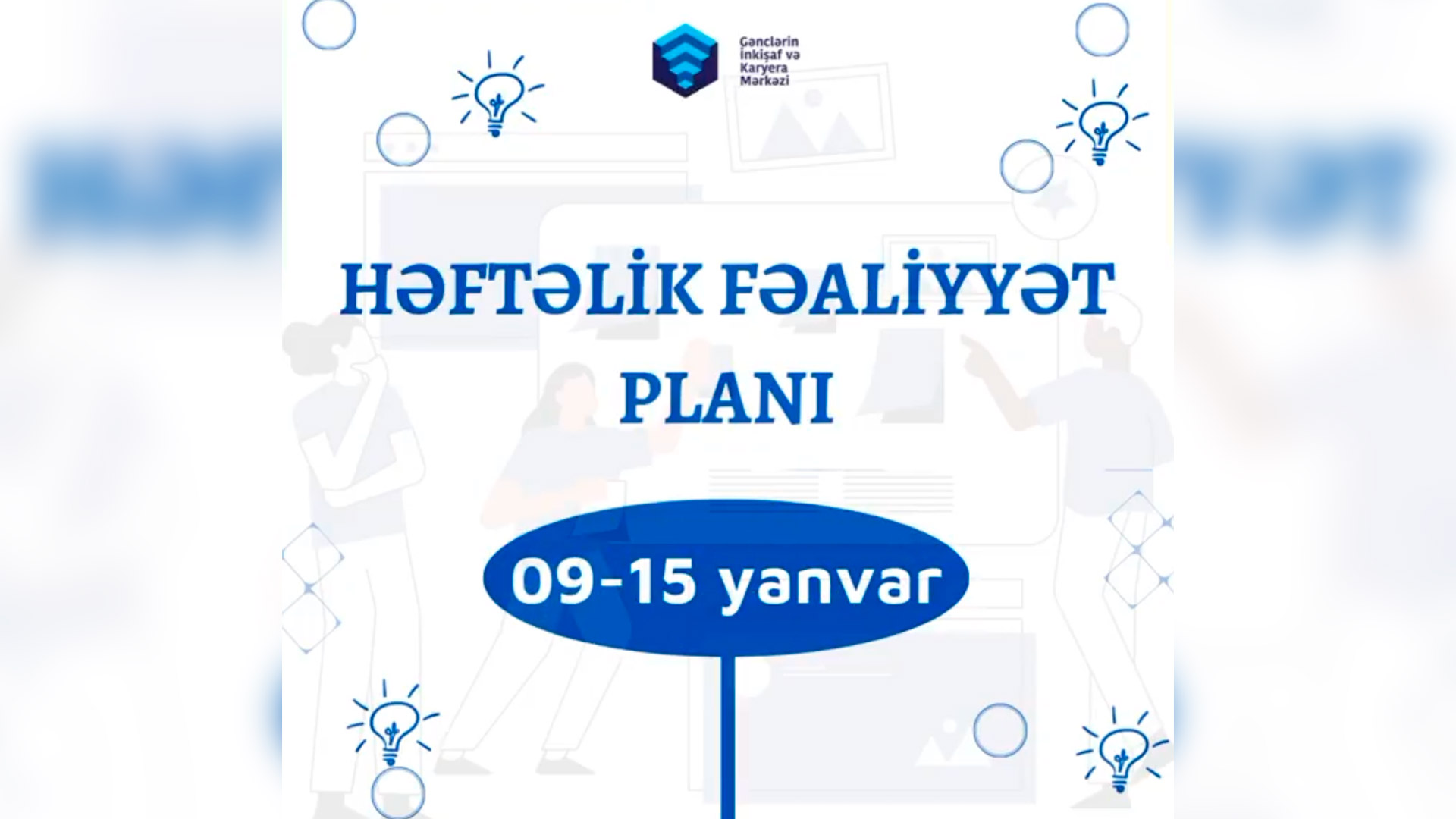 Gənclərin İnkişaf və Karyera Mərkəzi

HƏFTƏLİK FƏALİYYƏT PLANI

09-15 yanvar